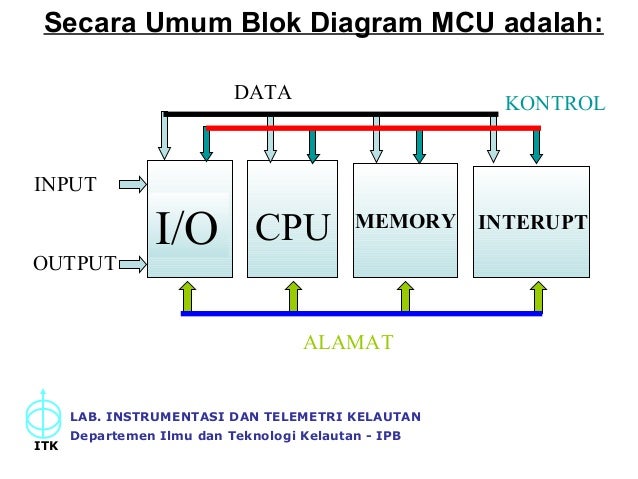 Secara Umum Blok Diagram MCU adalah:

DATA

KONTROL

INPUT

OUTPUT

I/O

CPU

MEMORY

INTERUPT

ALAMAT

ITK

LAB. INSTRUMENTASI DAN TELEMETRI KELAUTAN
Departemen Ilmu dan Teknologi Kelautan - IPB